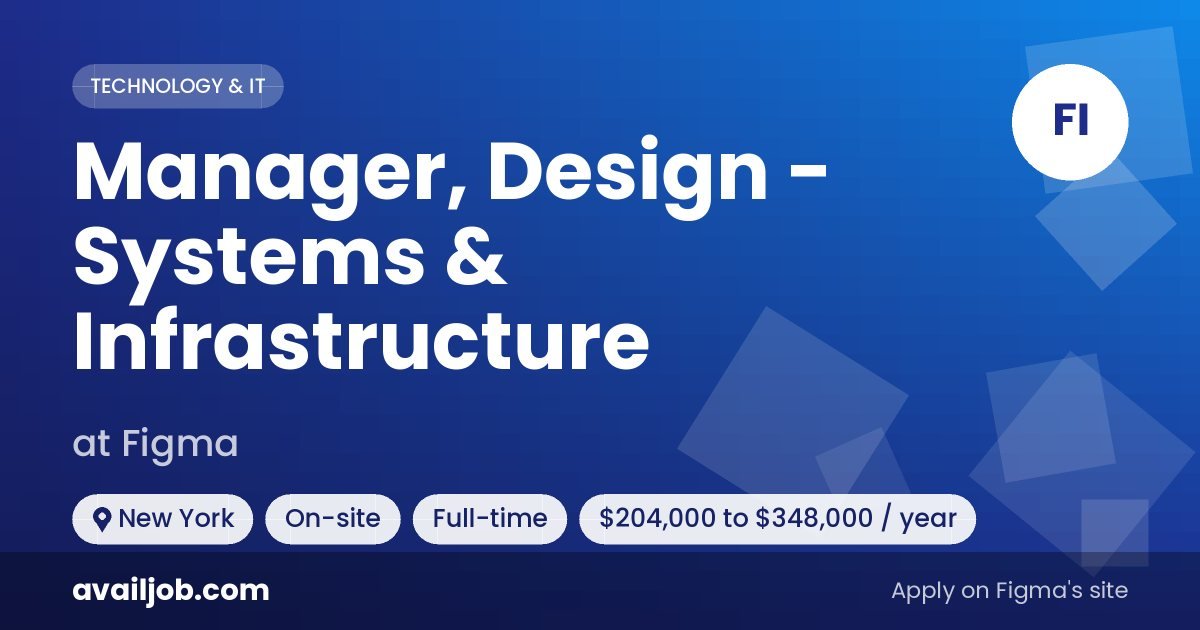 TECHNOLOGY & IT

FI

Manager, Design - Systems & Infrastructure

at Figma

New York
On-site
Full-time
\$204,000 to \$348,000 / year

availjob.com

Apply on Figma's site